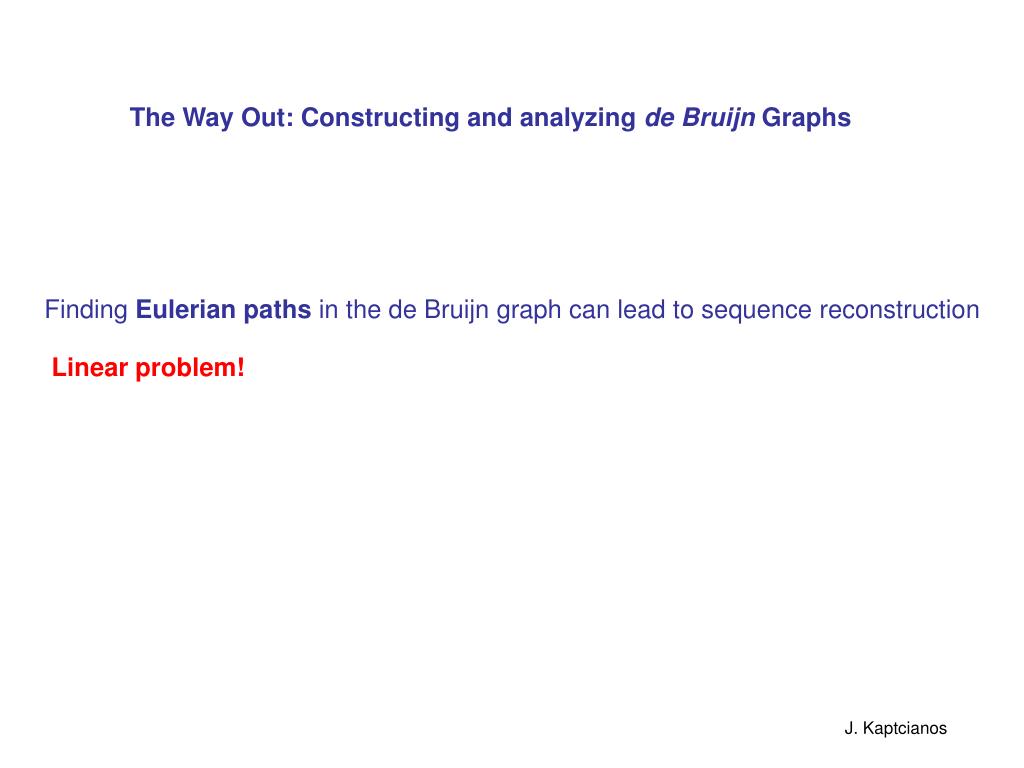 The Way Out: Constructing and analyzing de Bruijn Graphs

Finding Eulerian paths in the de Bruijn graph can lead to sequence reconstruction

Linear problem!

J. Kaptcianos